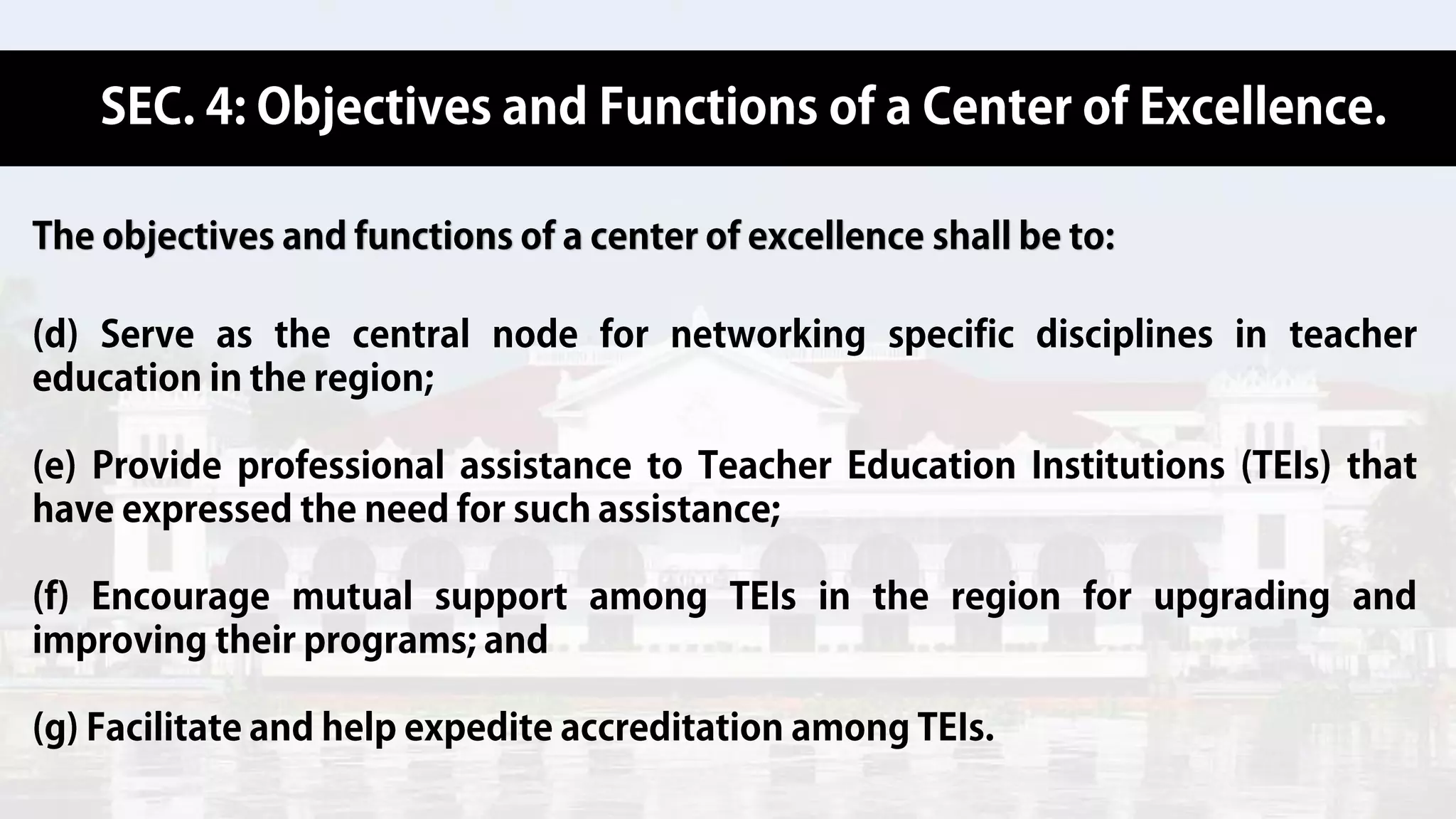 SEC. 4: Objectives and Functions of a Center of Excellence.

The objectives and functions of a center of excellence shall be to:

(d) Serve as the central node for networking specific disciplines in teacher education in the region;

(e) Provide professional assistance to Teacher Education Institutions (TEIs) that have expressed the need for such assistance;

(f) Encourage mutual support among TEIs in the region for upgrading and improving their programs; and

(g) Facilitate and help expedite accreditation among TEIs.